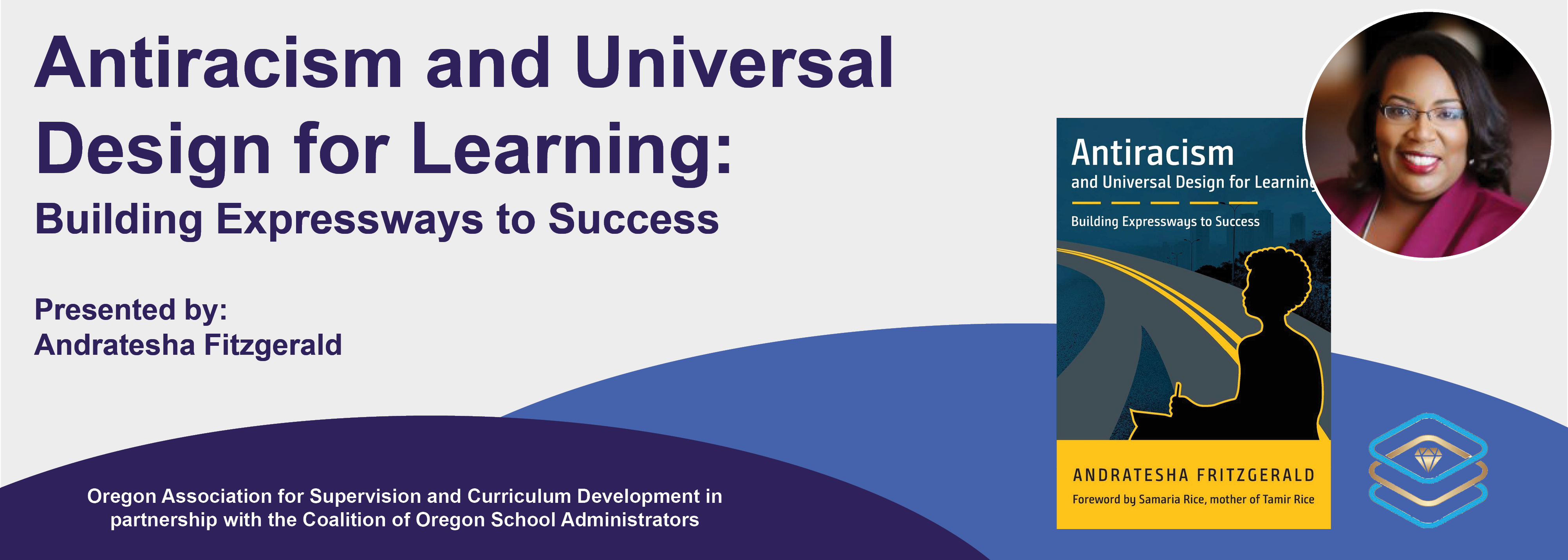 Antiracism and Universal Design for Learning:
Building Expressways to Success

Presented by:
Andratesha Fitzgerald

Oregon Association for Supervision and Curriculum Development in partnership with the Coalition of Oregon School Administrators

Antiracism
and Universal Design for Learning
Building Expressways to Success

ANDRATESHA FRITZGERALD
Foreword by Samaria Rice, mother of Tamir Rice